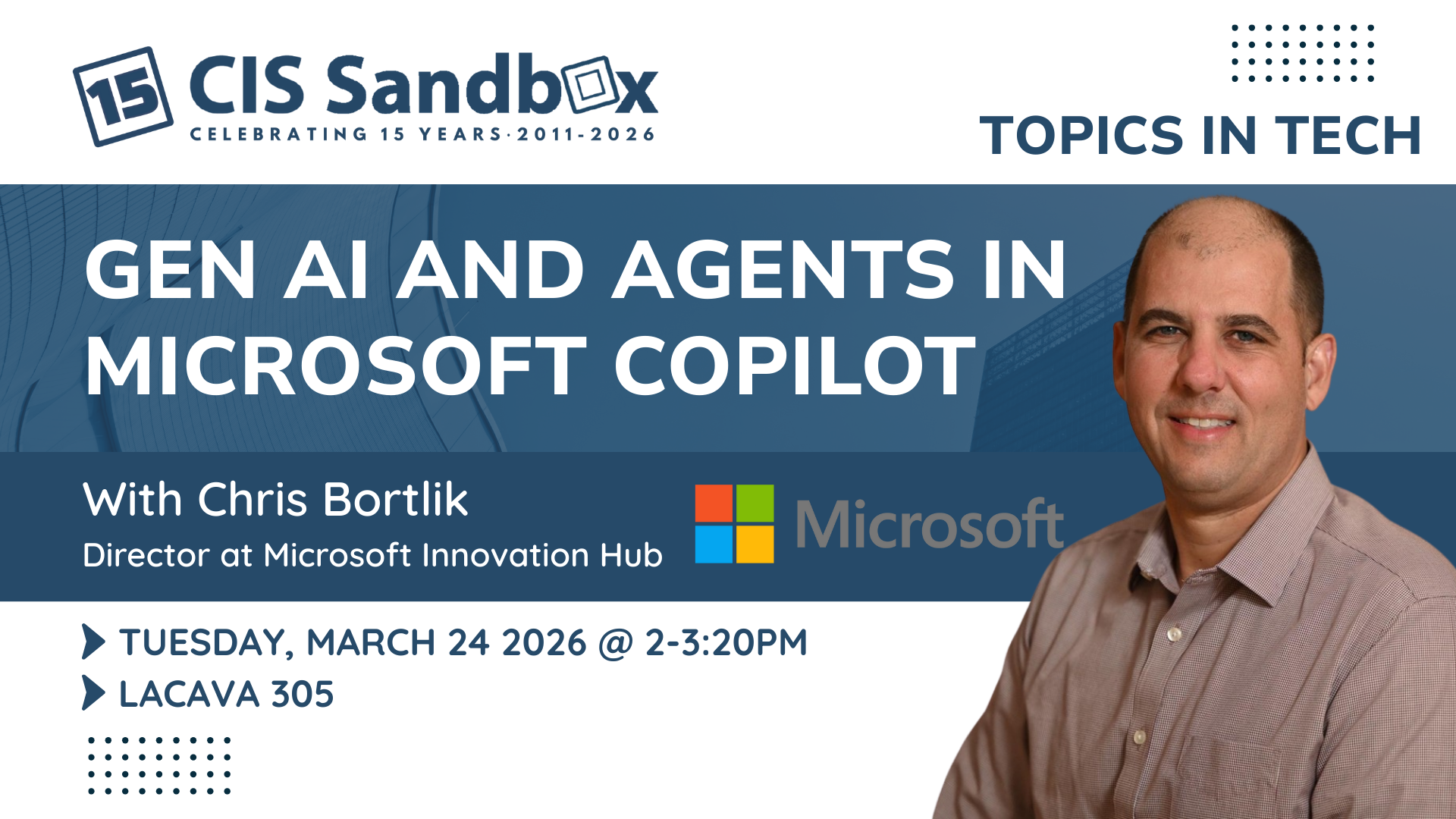 15 CIS Sandbox
CELEBRATING 15 YEARS·2011-2026

TOPICS IN TECH

GEN AI AND AGENTS IN MICROSOFT COPILOT

With Chris Bortlik
Director at Microsoft Innovation Hub

Microsoft

TUESDAY, MARCH 24 2026 @ 2-3:20PM
LACAVA 305